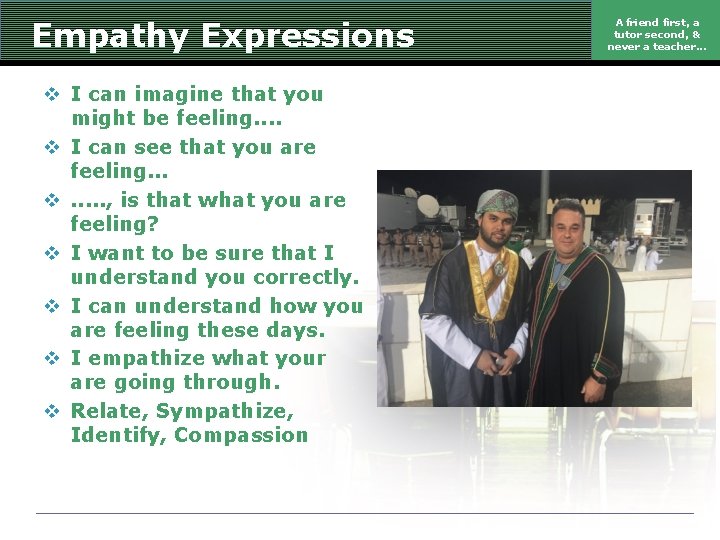 Empathy Expressions

A friend first, a tutor second, & never a teacher…

❖ I can imagine that you might be feeling….
❖ I can see that you are feeling…
❖ ….., is that what you are feeling?
❖ I want to be sure that I understand you correctly.
❖ I can understand how you are feeling these days.
❖ I empathize what your are going through.
❖ Relate, Sympathize, Identify, Compassion